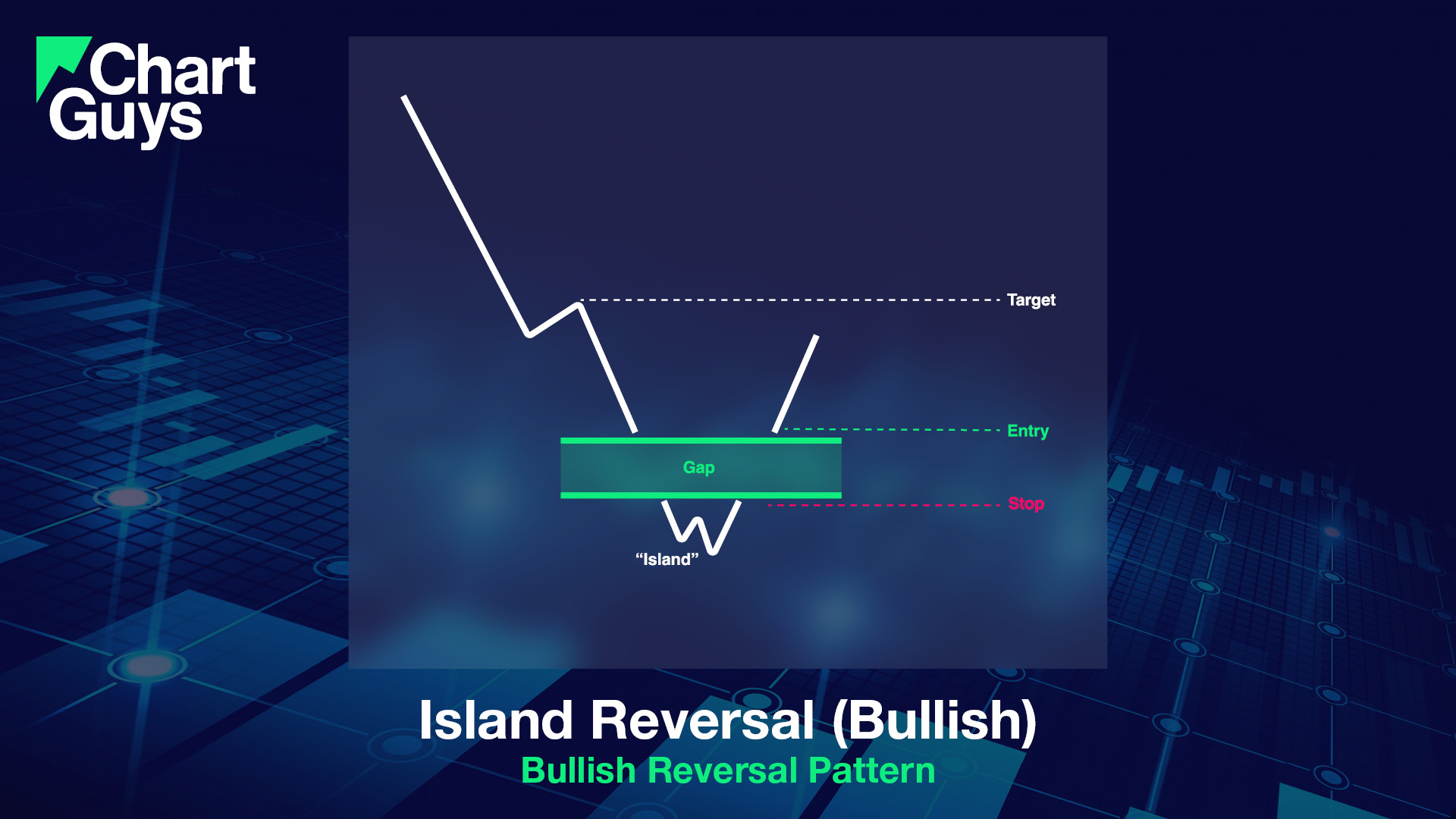 Chart Guys

Target

Entry

Gap

Stop

“Island”

Island Reversal (Bullish)
Bullish Reversal Pattern